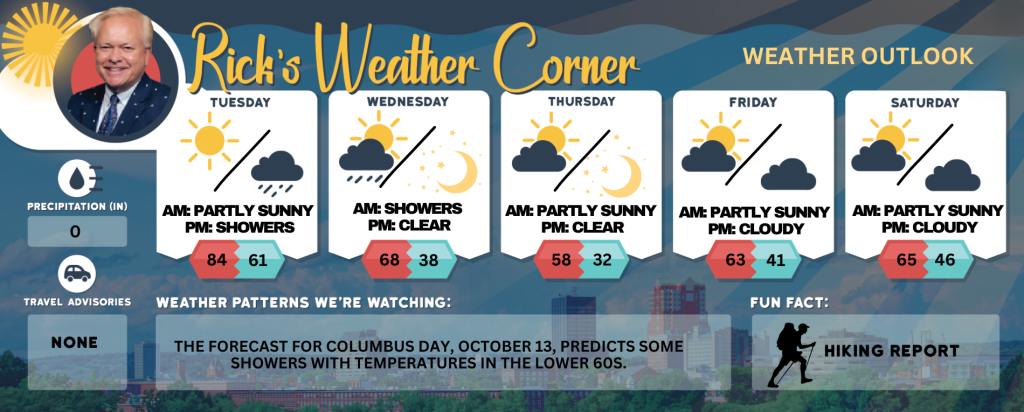 Rick's Weather Corner

WEATHER OUTLOOK

TUESDAY
AM: PARTLY SUNNY
PM: SHOWERS
84 61

WEDNESDAY
AM: SHOWERS
PM: CLEAR
68 38

THURSDAY
AM: PARTLY SUNNY
PM: CLEAR
58 32

FRIDAY
AM: PARTLY SUNNY
PM: CLOUDY
63 41

SATURDAY
AM: PARTLY SUNNY
PM: CLOUDY
65 46

PRECIPITATION (IN)
0

TRAVEL ADVISORIES
NONE

WEATHER PATTERNS WE'RE WATCHING:
THE FORECAST FOR COLUMBUS DAY, OCTOBER 13, PREDICTS SOME SHOWERS WITH TEMPERATURES IN THE LOWER 60S.

FUN FACT:
HIKING REPORT